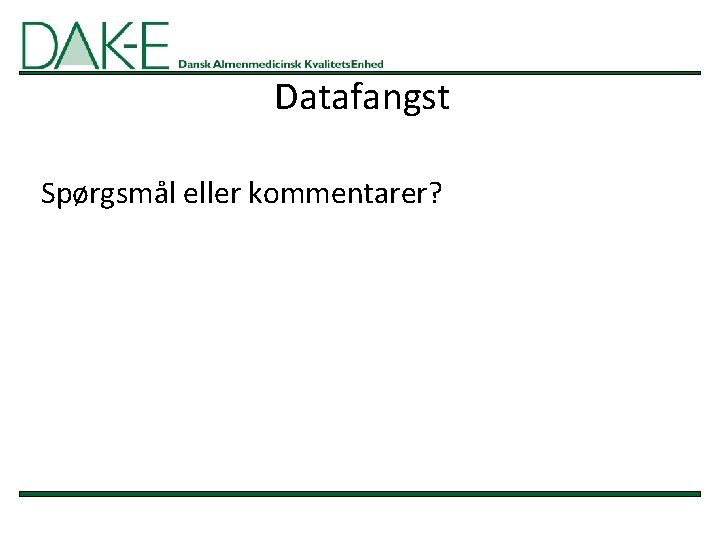 DAK-E Dansk Almenmedicinsk KvalitetsEnhed

Datafangst

Spørgsmål eller kommentarer?